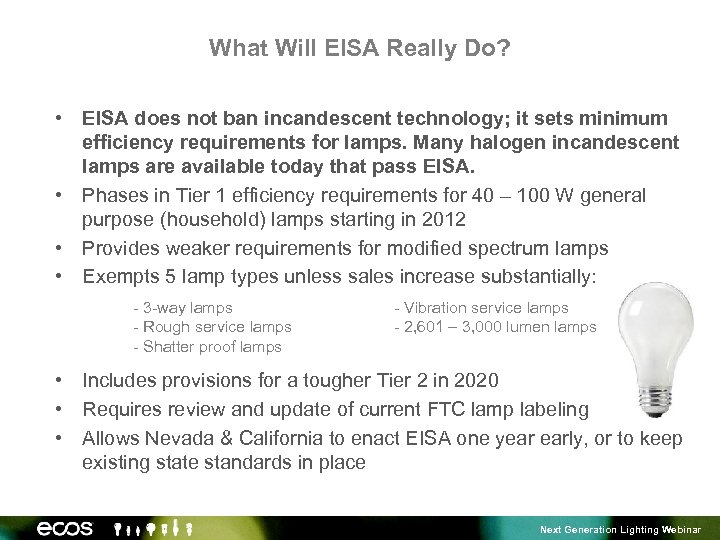 What Will EISA Really Do?

• EISA does not ban incandescent technology; it sets minimum efficiency requirements for lamps. Many halogen incandescent lamps are available today that pass EISA.

• Phases in Tier 1 efficiency requirements for 40 – 100 W general purpose (household) lamps starting in 2012

• Provides weaker requirements for modified spectrum lamps

• Exempts 5 lamp types unless sales increase substantially:

- 3-way lamps
- Rough service lamps
- Shatter proof lamps

- Vibration service lamps
- 2,601 – 3,000 lumen lamps

• Includes provisions for a tougher Tier 2 in 2020

• Requires review and update of current FTC lamp labeling

• Allows Nevada & California to enact EISA one year early, or to keep existing state standards in place

ecos

Next Generation Lighting Webinar